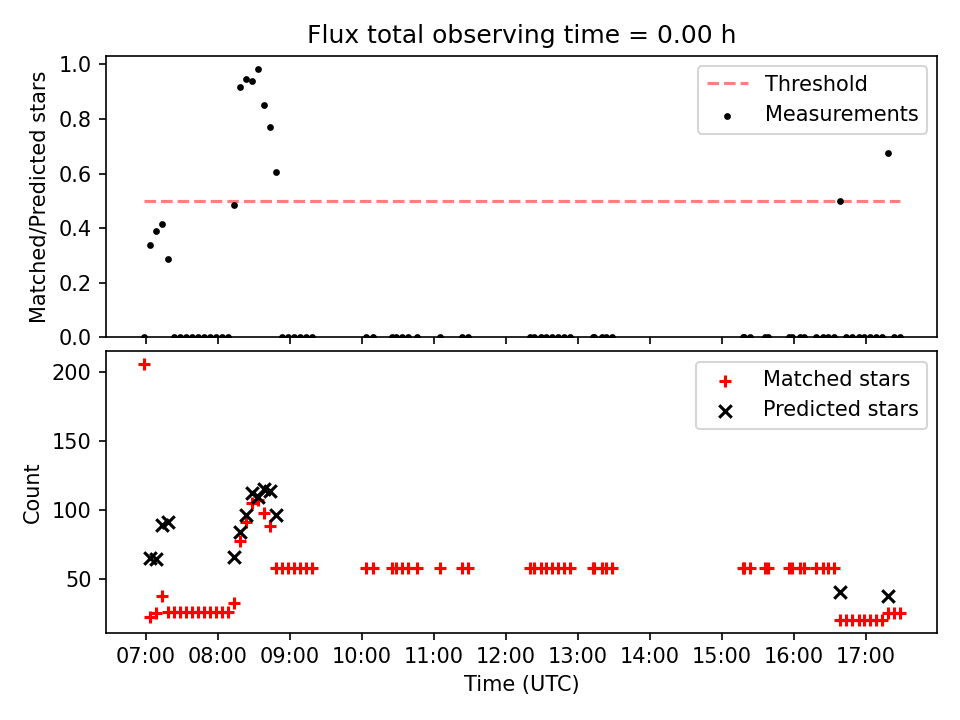 Flux total observing time = 0.00 h

Matched/Predicted stars

1.0
0.8
0.6
0.4
0.2
0.0

Threshold
Measurements

Count

200
150
100
50

Matched stars
Predicted stars

07:00 08:00 09:00 10:00 11:00 12:00 13:00 14:00 15:00 16:00 17:00

Time (UTC)